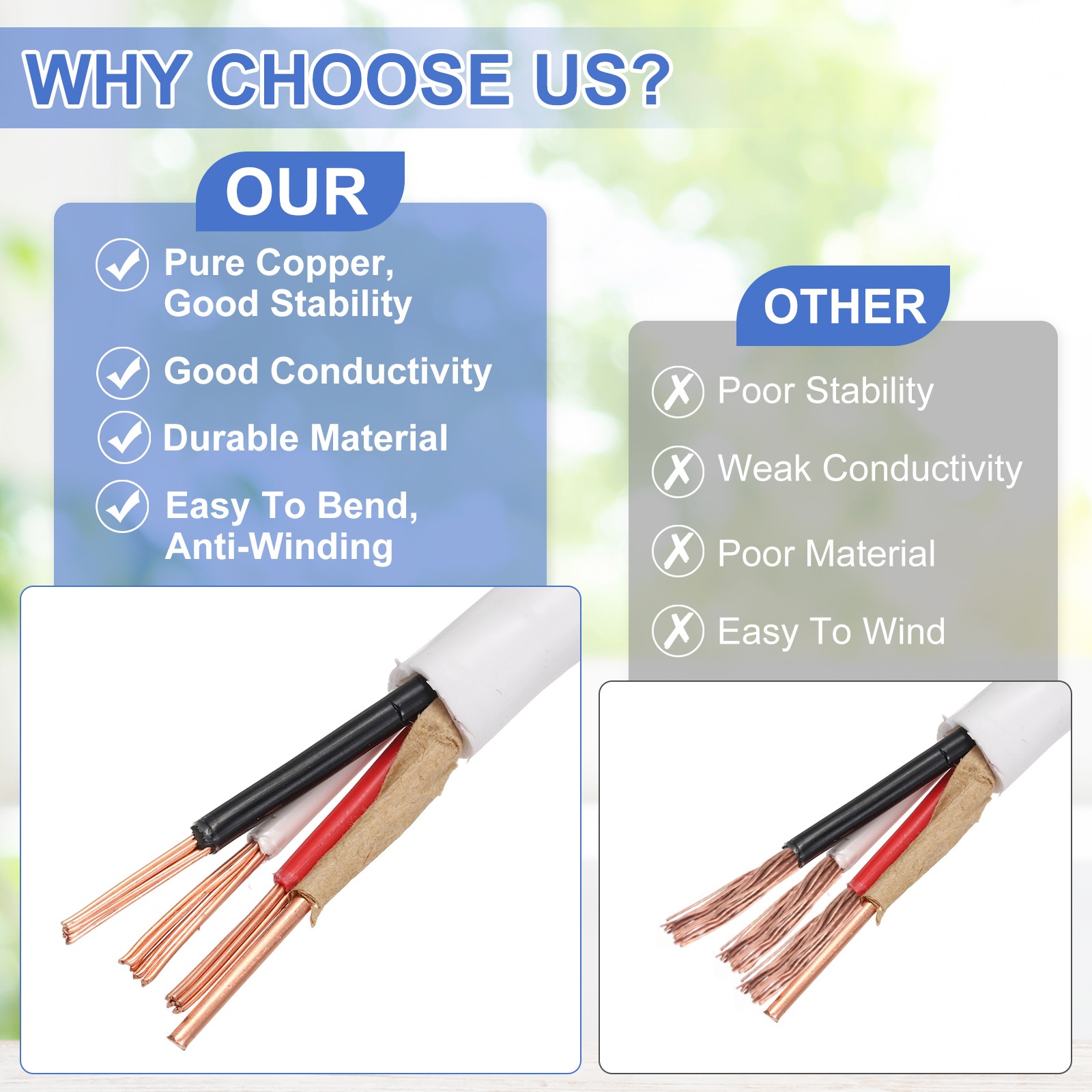 WHY CHOOSE US?

OUR

Pure Copper, Good Stability

Good Conductivity

Durable Material

Easy To Bend, Anti-Winding

OTHER

Poor Stability

Weak Conductivity

Poor Material

Easy To Wind